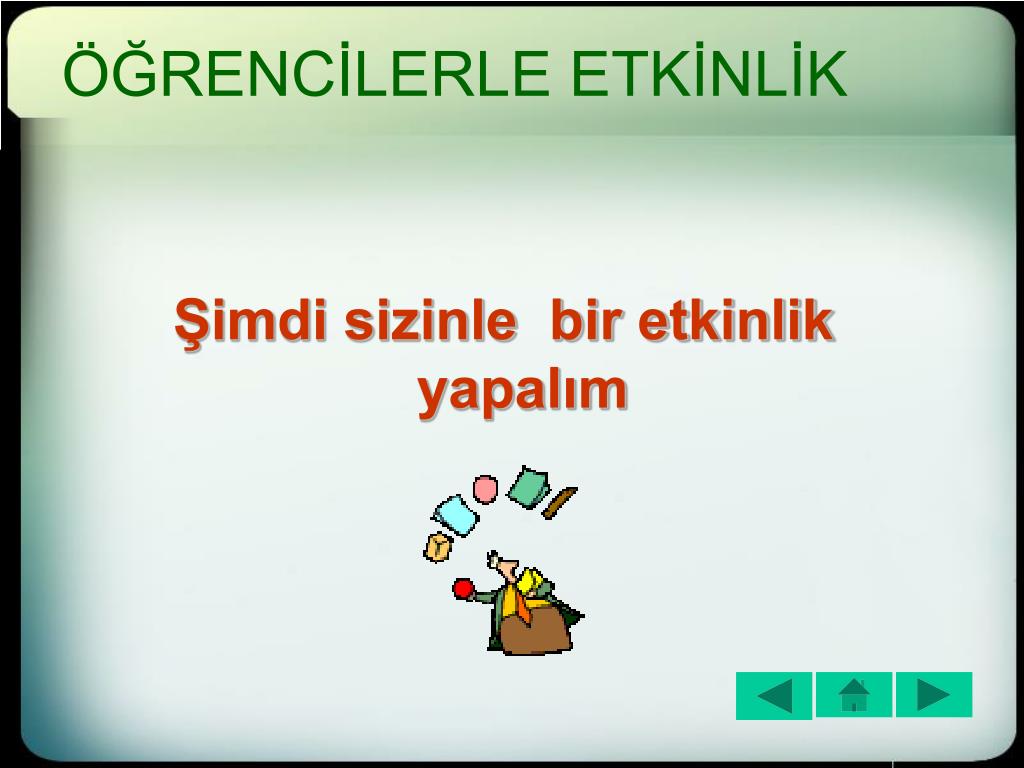 ÖĞRENCİLERLE ETKİNLİK

Şimdi sizinle bir etkinlik yapalım